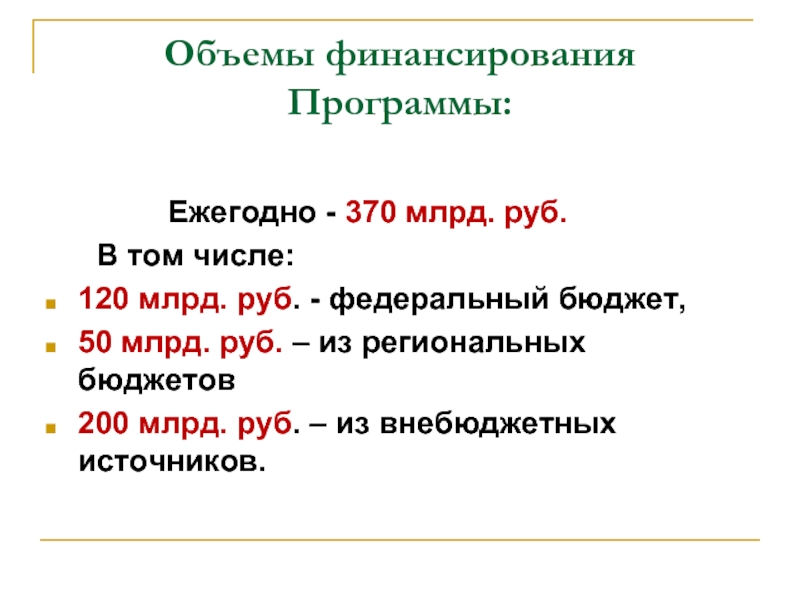 Объемы финансирования Программы:

Ежегодно - 370 млрд. руб.

В том числе:

120 млрд. руб. - федеральный бюджет,

50 млрд. руб. – из региональных бюджетов

200 млрд. руб. – из внебюджетных источников.